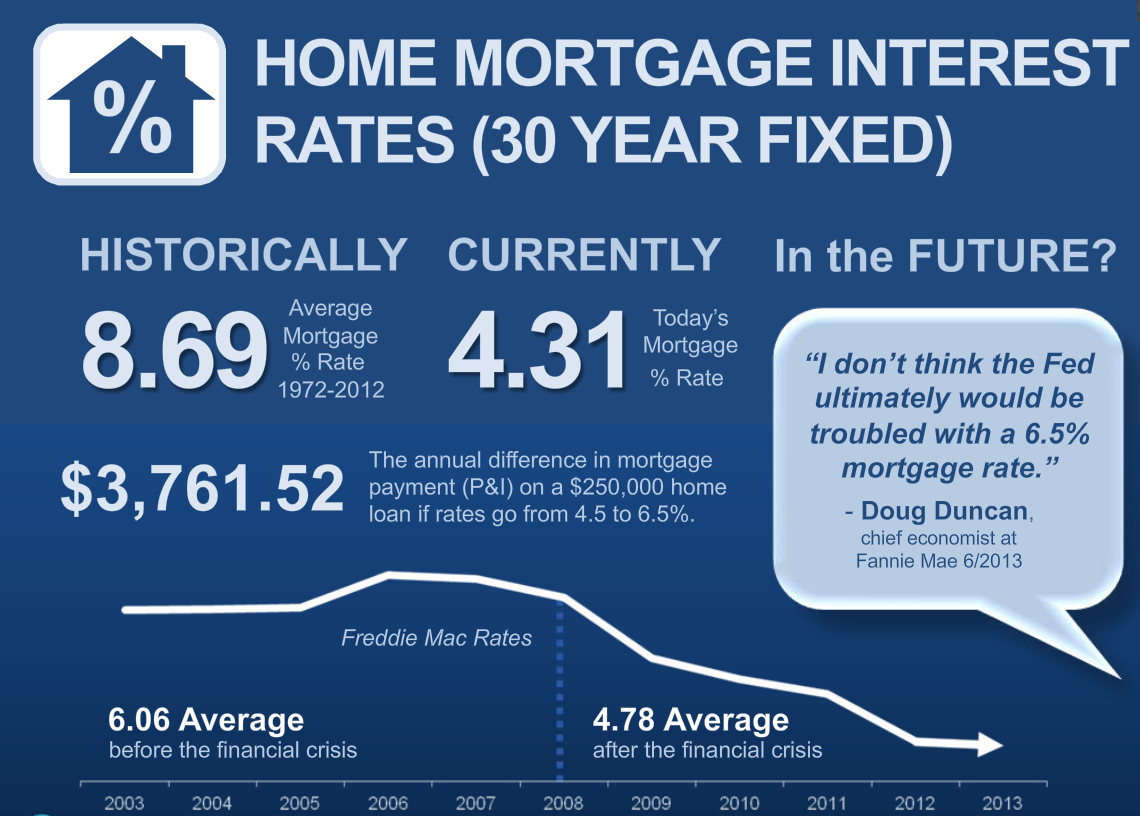 %

HOME MORTGAGE INTEREST RATES (30 YEAR FIXED)

HISTORICALLY

8.69 Average Mortgage % Rate 1972-2012

CURRENTLY

4.31 Today's Mortgage % Rate

In the FUTURE?

"I don't think the Fed ultimately would be troubled with a 6.5% mortgage rate."

- Doug Duncan, chief economist at Fannie Mae 6/2013

$3,761.52 The annual difference in mortgage payment (P&I) on a $250,000 home loan if rates go from 4.5 to 6.5%.

Freddie Mac Rates

6.06 Average
before the financial crisis

4.78 Average
after the financial crisis

2003 2004 2005 2006 2007 2008 2009 2010 2011 2012 2013